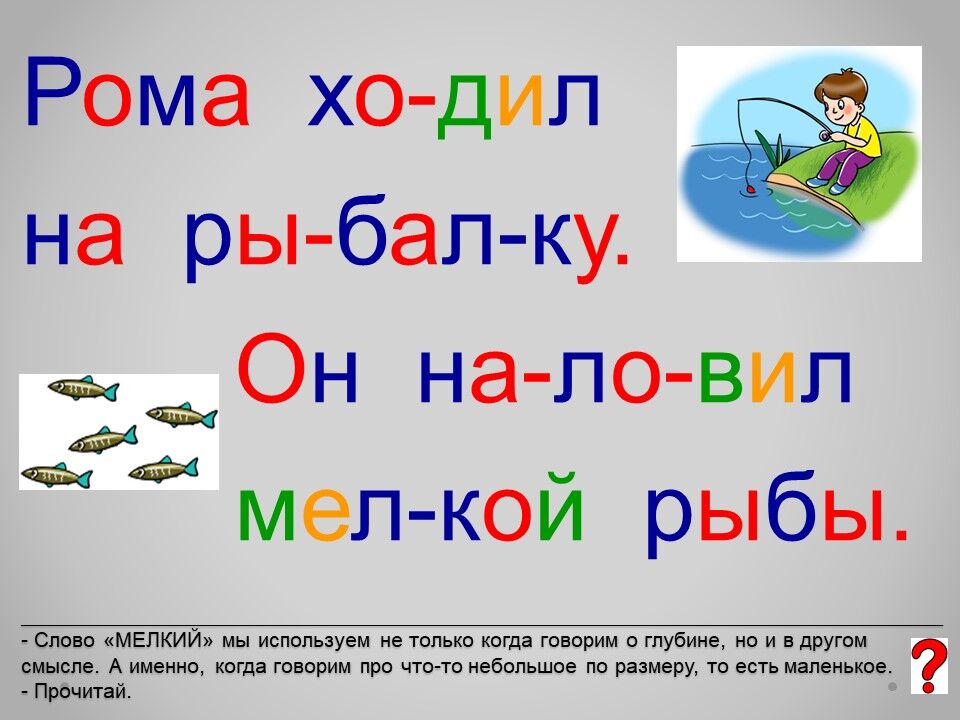 Рома хо-дил на ры-бал-ку.

Он на-ло-вил мел-кой рыбы.

- Слово «МЕЛКИЙ» мы используем не только когда говорим о глубине, но и в другом смысле. А именно, когда говорим про что-то небольшое по размеру, то есть маленькое.
- Прочитай.

?